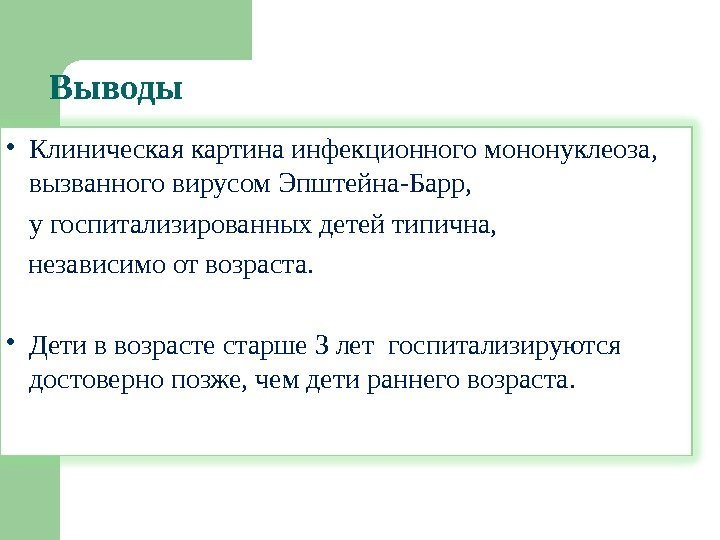 Выводы

• Клиническая картина инфекционного мононуклеоза, вызванного вирусом Эпштейна-Барр,

у госпитализированных детей типична,

независимо от возраста.

• Дети в возрасте старше 3 лет госпитализируются достоверно позже, чем дети раннего возраста.